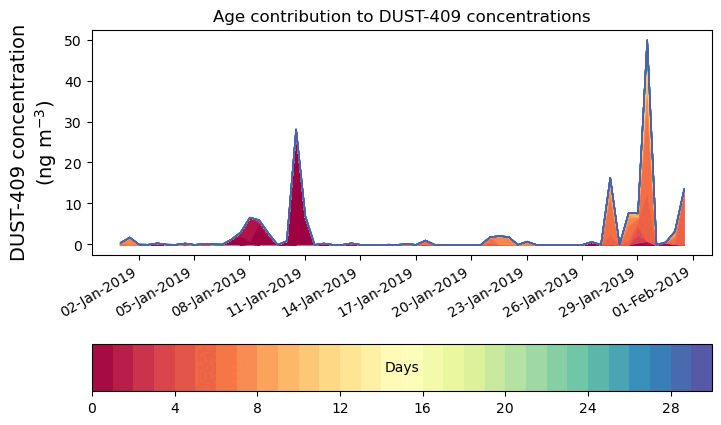 Age contribution to DUST-409 concentrations

DUST-409 concentration (ng m$^{-3}$)

50
40
30
20
10
0

02-Jan-2019
05-Jan-2019
08-Jan-2019
11-Jan-2019
14-Jan-2019
17-Jan-2019
20-Jan-2019
23-Jan-2019
26-Jan-2019
29-Jan-2019
01-Feb-2019

Days

0
4
8
12
16
20
24
28